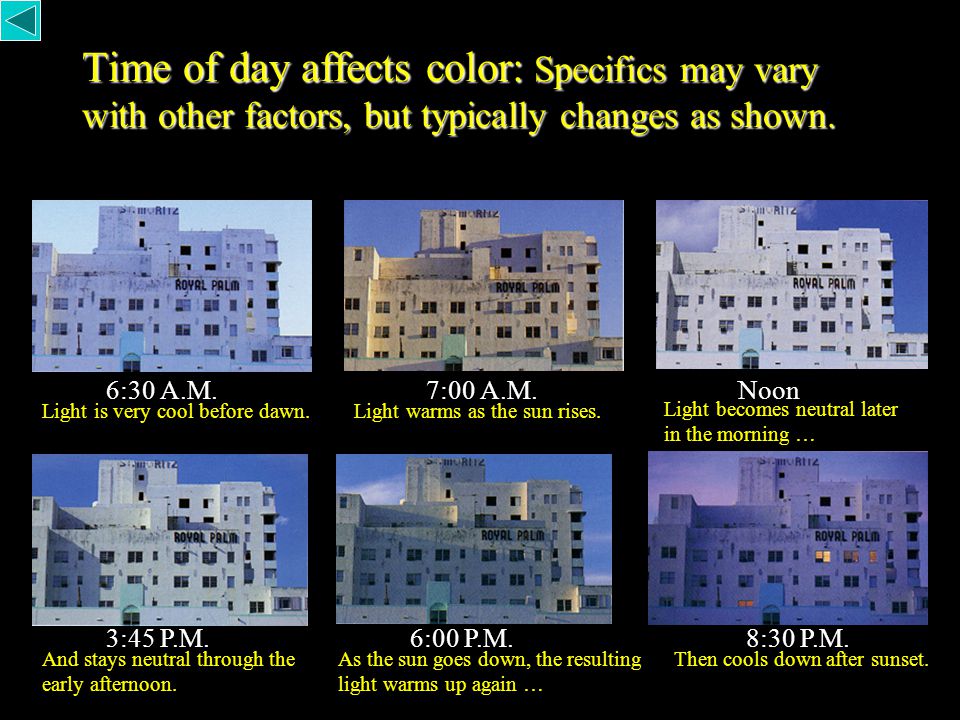 Time of day affects color: Specifics may vary with other factors, but typically changes as shown.

ST. MORITZ
ROYAL PALM

6:30 A.M.
Light is very cool before dawn.

ST. MORITZ
ROYAL PALM

7:00 A.M.
Light warms as the sun rises.

ST. MORITZ
ROYAL PALM

Noon
Light becomes neutral later in the morning …

ST. MORITZ
ROYAL PALM

3:45 P.M.
And stays neutral through the early afternoon.

ST. MORITZ
ROYAL PALM

6:00 P.M.
As the sun goes down, the resulting light warms up again …

ST. MORITZ
ROYAL PALM

8:30 P.M.
Then cools down after sunset.